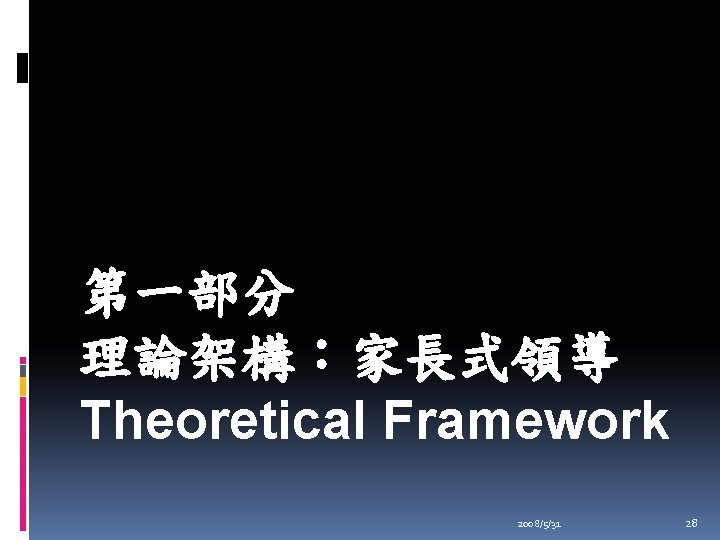 第一部分
理論架構：家長式領導
Theoretical Framework

2008/5/31

28